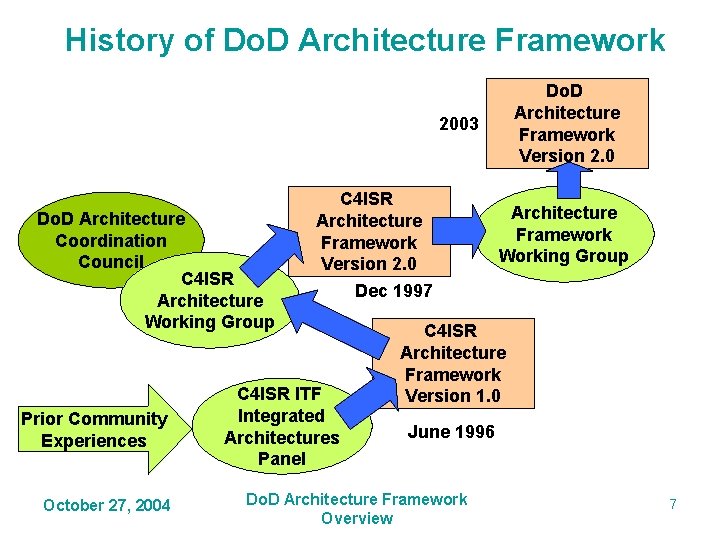 History of DoD Architecture Framework

2003

DoD Architecture Framework Version 2.0

DoD Architecture Coordination Council

C4ISR Architecture Framework Version 2.0

Architecture Framework Working Group

C4ISR Architecture Working Group

Dec 1997

C4ISR Architecture Framework Version 1.0

Prior Community Experiences

C4ISR ITF Integrated Architectures Panel

June 1996

October 27, 2004

DoD Architecture Framework Overview

7